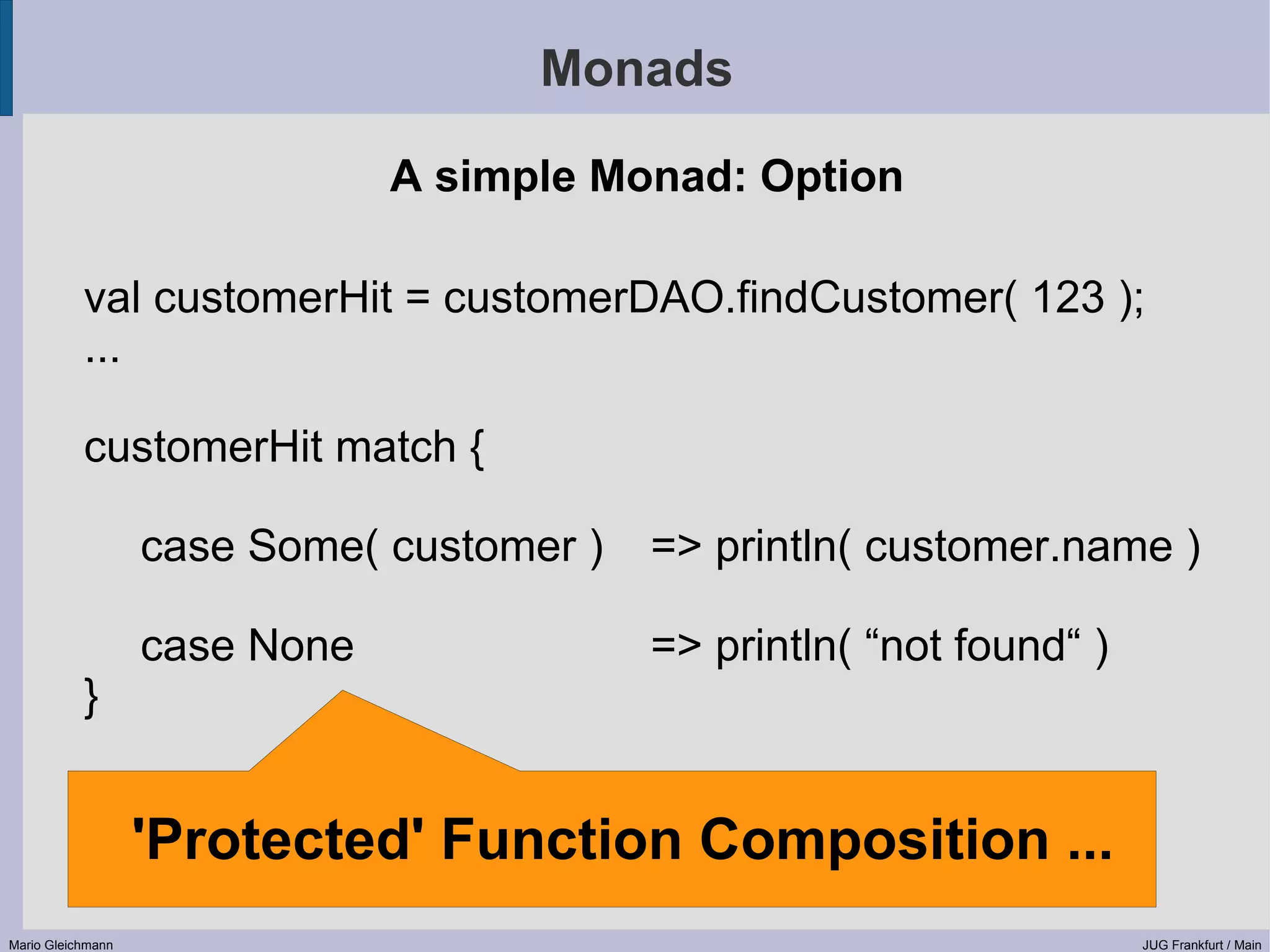 Monads

A simple Monad: Option

val customerHit = customerDAO.findCustomer( 123 );
...

customerHit match {

case Some( customer ) => println( customer.name )

case None => println( “not found“ )
}

'Protected' Function Composition ...

Mario Gleichmann

JUG Frankfurt / Main